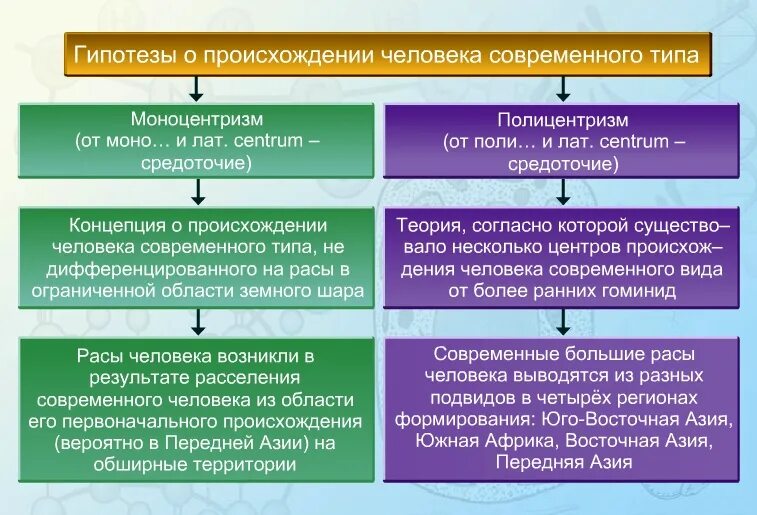 Гипотезы о происхождении человека современного типа

Моноцентризм
(от моно… и лат. centrum – средоточие)

Концепция о происхождении человека современного типа, не дифференцированного на расы в ограниченной области земного шара

Расы человека возникли в результате расселения современного человека из области его первоначального происхождения (вероятно в Передней Азии) на обширные территории

Полицентризм
(от поли… и лат. centrum – средоточие)

Теория, согласно которой существовало несколько центров происхождения человека современного вида от более ранних гоминид

Современные большие расы человека выводятся из разных подвидов в четырёх регионах формирования: Юго-Восточная Азия, Южная Африка, Восточная Азия, Передняя Азия